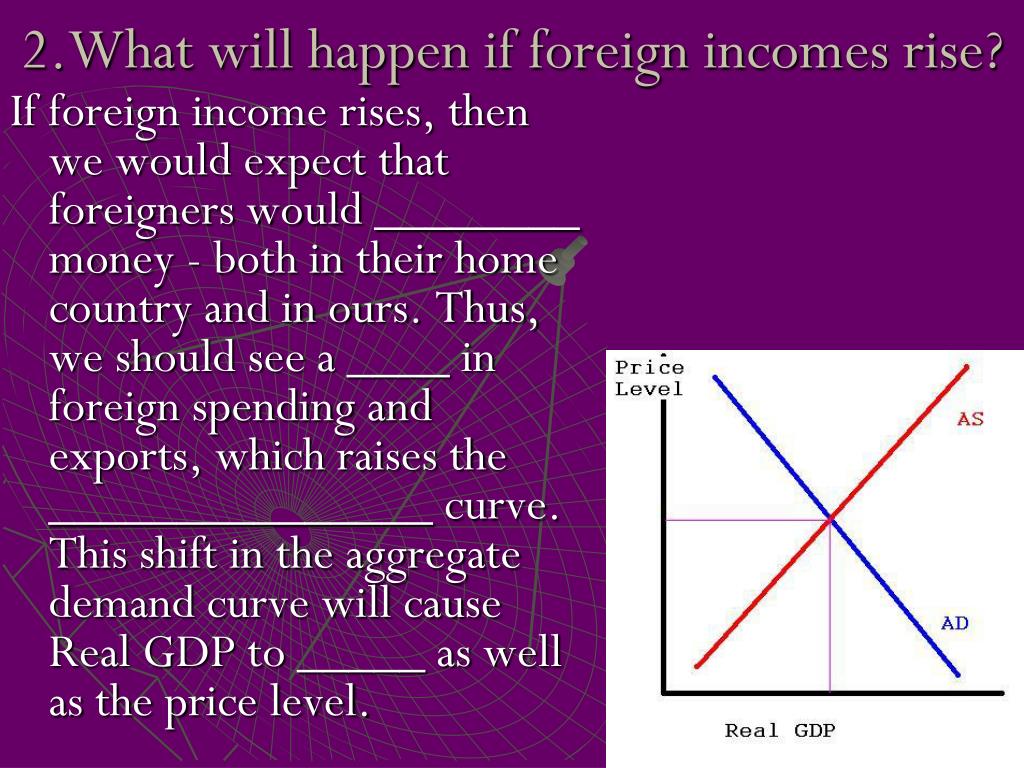 2. What will happen if foreign incomes rise?

If foreign income rises, then we would expect that foreigners would ________ money - both in their home country and in ours. Thus, we should see a ____ in foreign spending and exports, which raises the ________________ curve. This shift in the aggregate demand curve will cause Real GDP to _____ as well as the price level.

Price Level

AS

AD

Real GDP